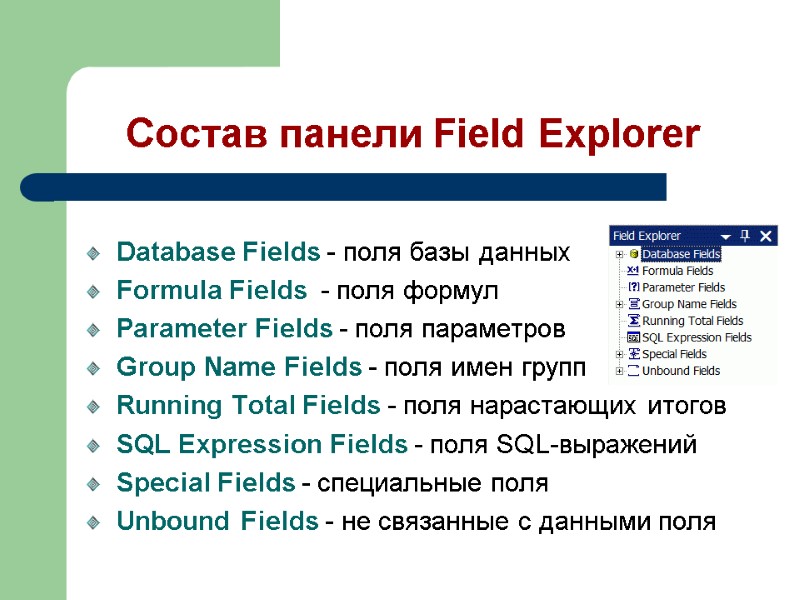 Состав панели Field Explorer

Database Fields - поля базы данных
Formula Fields - поля формул
Parameter Fields - поля параметров
Group Name Fields - поля имен групп
Running Total Fields - поля нарастающих итогов
SQL Expression Fields - поля SQL-выражений
Special Fields - специальные поля
Unbound Fields - не связанные с данными поля

Field Explorer
Database Fields
Formula Fields
Parameter Fields
Group Name Fields
Running Total Fields
SQL Expression Fields
Special Fields
Unbound Fields